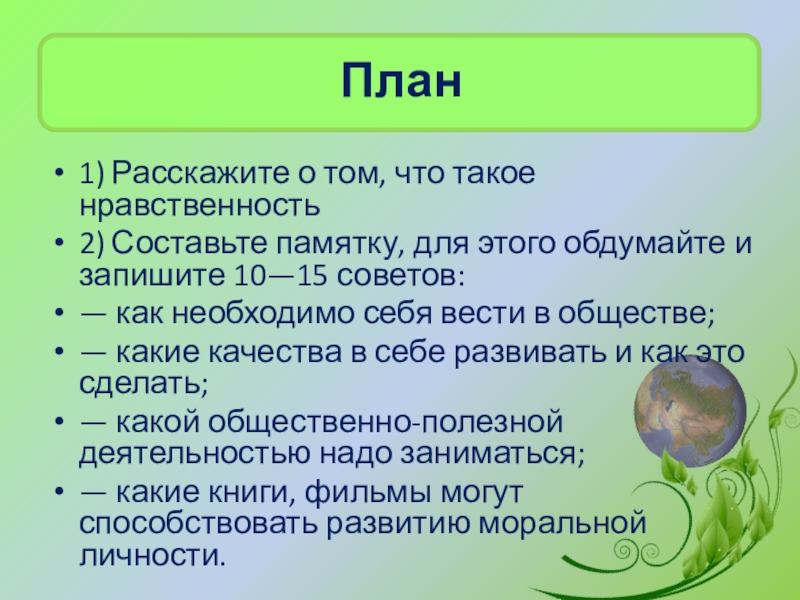 План

• 1) Расскажите о том, что такое нравственность
• 2) Составьте памятку, для этого обдумайте и запишите 10—15 советов:
• — как необходимо себя вести в обществе;
• — какие качества в себе развивать и как это сделать;
• — какой общественно-полезной деятельностью надо заниматься;
• — какие книги, фильмы могут способствовать развитию моральной личности.